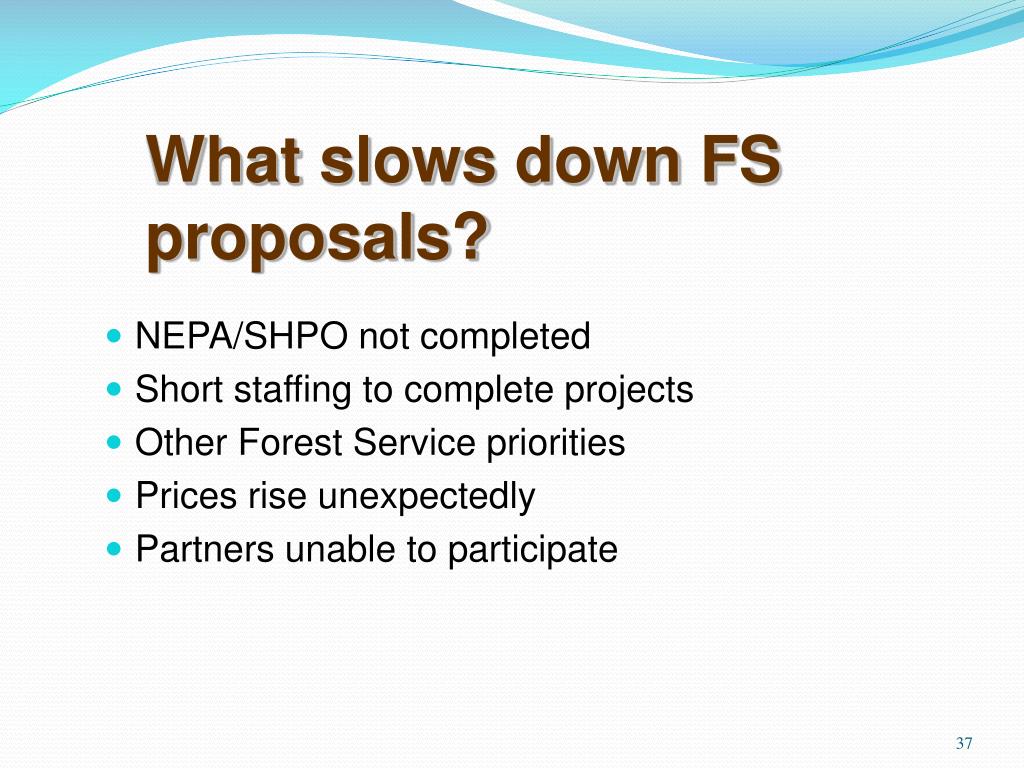 What slows down FS proposals?

- NEPA/SHPO not completed
- Short staffing to complete projects
- Other Forest Service priorities
- Prices rise unexpectedly
- Partners unable to participate

37